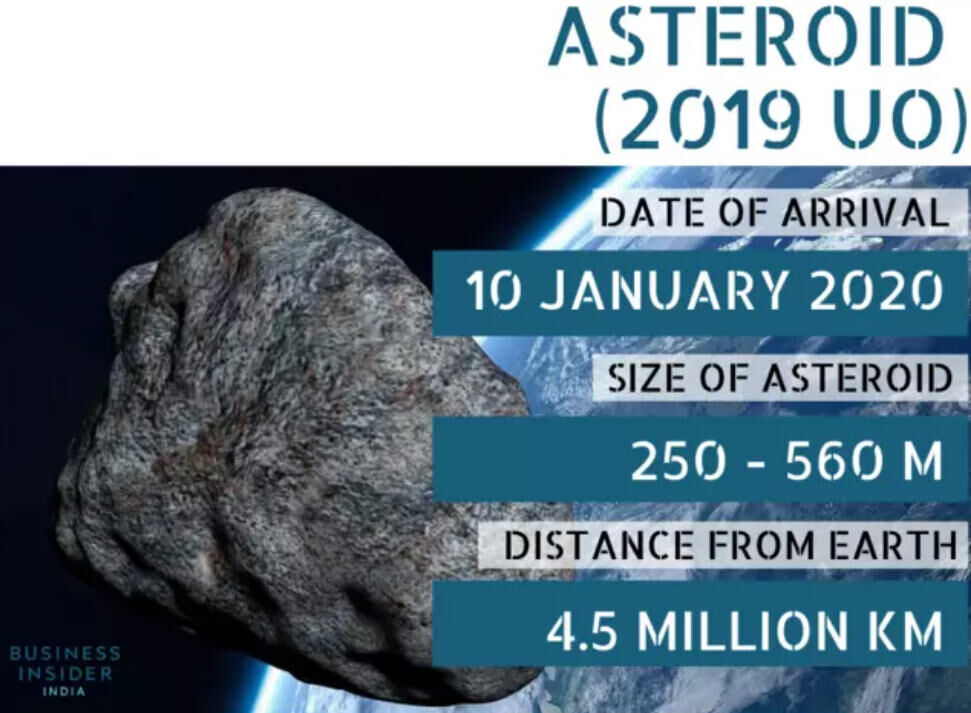 ASTEROID
(2019 UO)

DATE OF ARRIVAL

10 JANUARY 2020

SIZE OF ASTEROID

250 - 560 M

DISTANCE FROM EARTH

4.5 MILLION KM

BUSINESS
INSIDER
INDIA